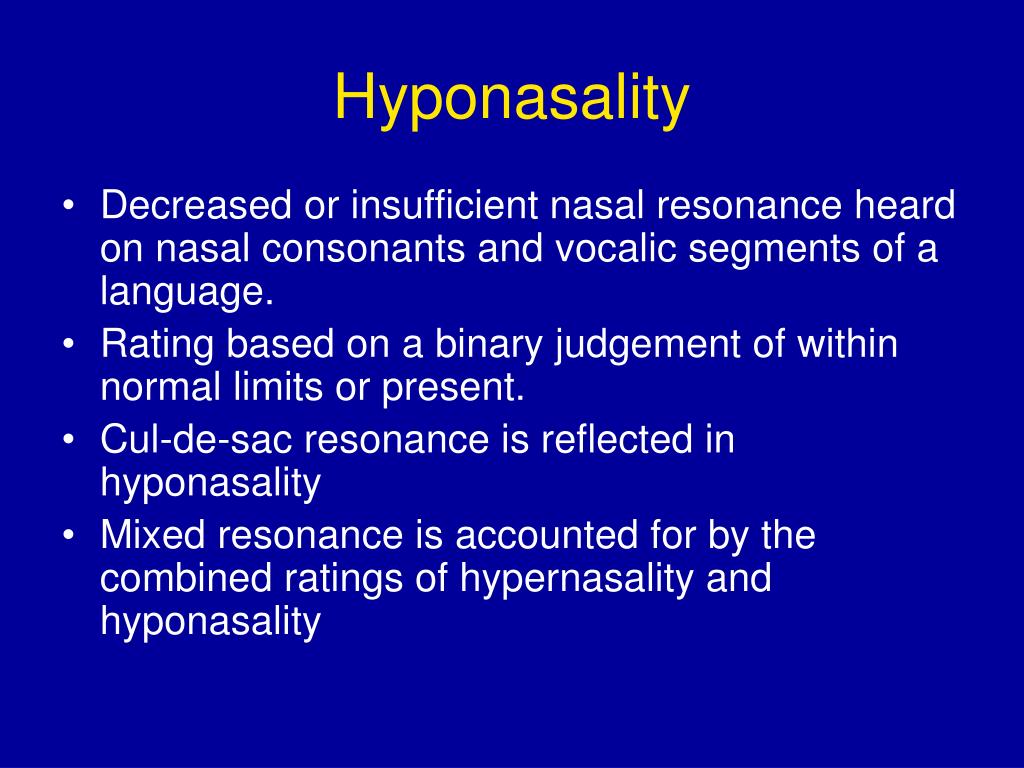 Hyponasality

• Decreased or insufficient nasal resonance heard on nasal consonants and vocalic segments of a language.
• Rating based on a binary judgement of within normal limits or present.
• Cul-de-sac resonance is reflected in hyponasality
• Mixed resonance is accounted for by the combined ratings of hypernasality and hyponasality